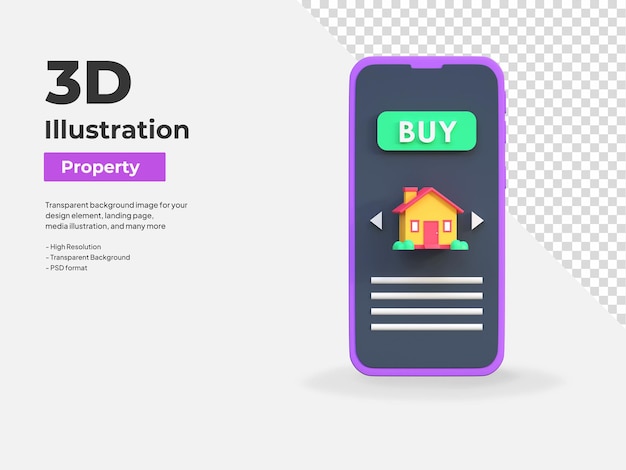 3D
Illustration
Property

Transparent background image for your design element, landing page, media illustration, and many more

- High Resolution
- Transparent Background
- PSD format

BUY